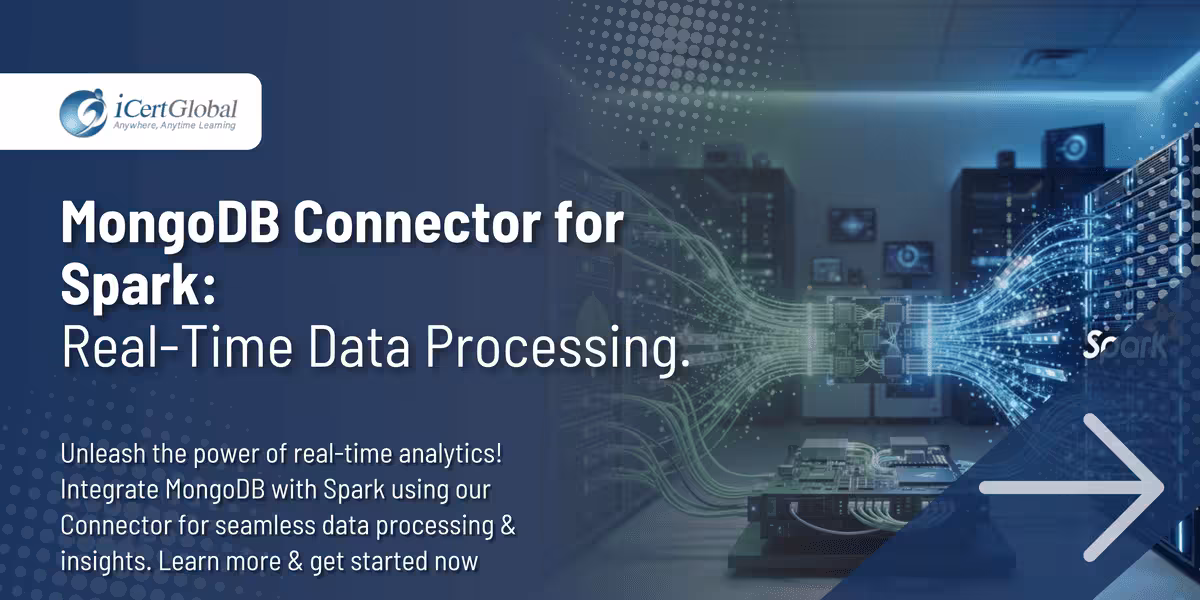 iCertGlobal
Anywhere, Anytime Learning

MongoDB Connector for Spark:
Real-Time Data Processing.

Spark

Unleash the power of real-time analytics! Integrate MongoDB with Spark using our Connector for seamless data processing & insights. Learn more & get started now